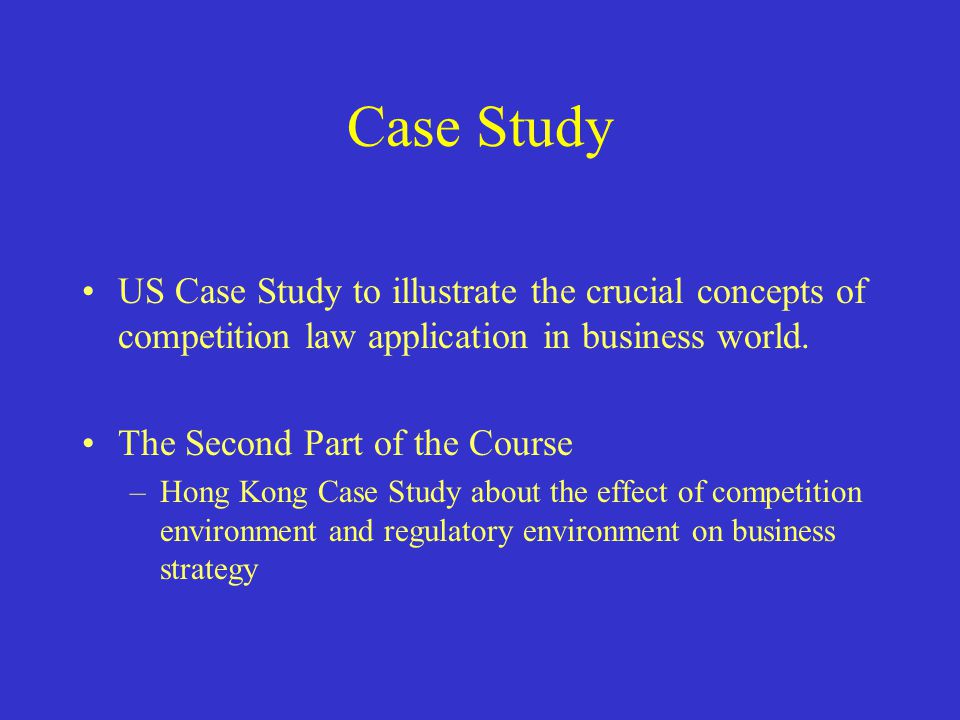 Case Study

• US Case Study to illustrate the crucial concepts of competition law application in business world.

• The Second Part of the Course
– Hong Kong Case Study about the effect of competition environment and regulatory environment on business strategy